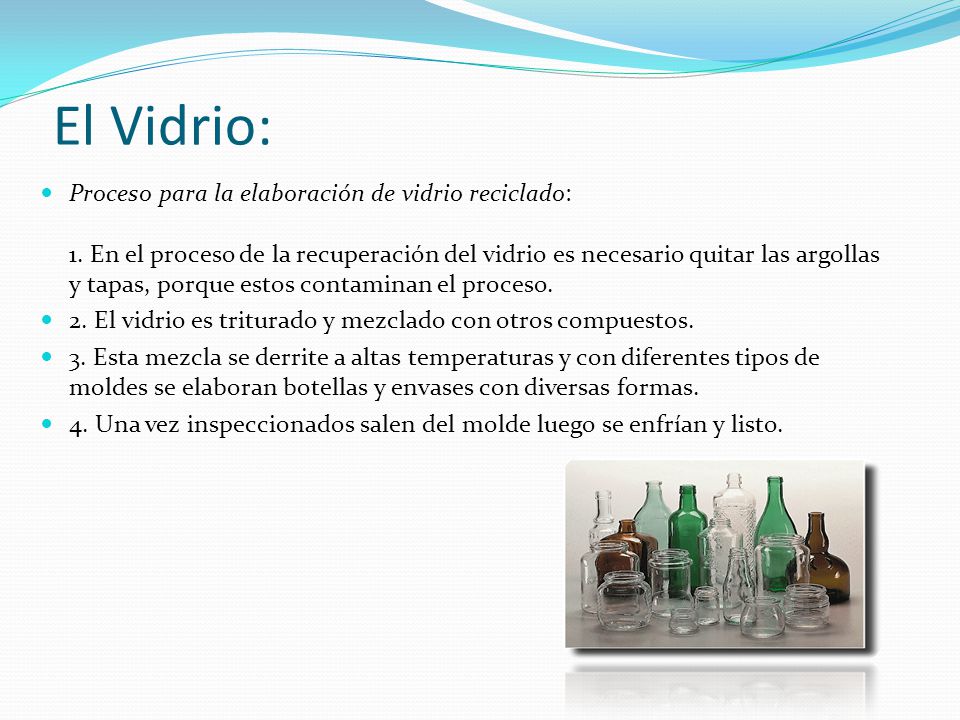 El Vidrio:

Proceso para la elaboración de vidrio reciclado:

1. En el proceso de la recuperación del vidrio es necesario quitar las argollas y tapas, porque estos contaminan el proceso.

2. El vidrio es triturado y mezclado con otros compuestos.

3. Esta mezcla se derrite a altas temperaturas y con diferentes tipos de moldes se elaboran botellas y envases con diversas formas.

4. Una vez inspeccionados salen del molde luego se enfrían y listo.